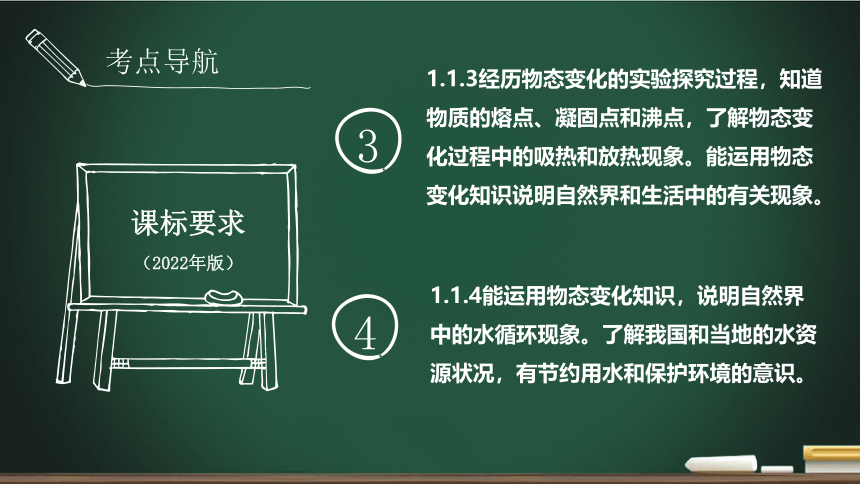 考点导航

课标要求
（2022年版）

3

1.1.3经历物态变化的实验探究过程，知道物质的熔点、凝固点和沸点，了解物态变化过程中的吸热和放热现象。能运用物态变化知识说明自然界和生活中的有关现象。

4

1.1.4能运用物态变化知识，说明自然界中的水循环现象。了解我国和当地的水资源状况，有节约用水和保护环境的意识。